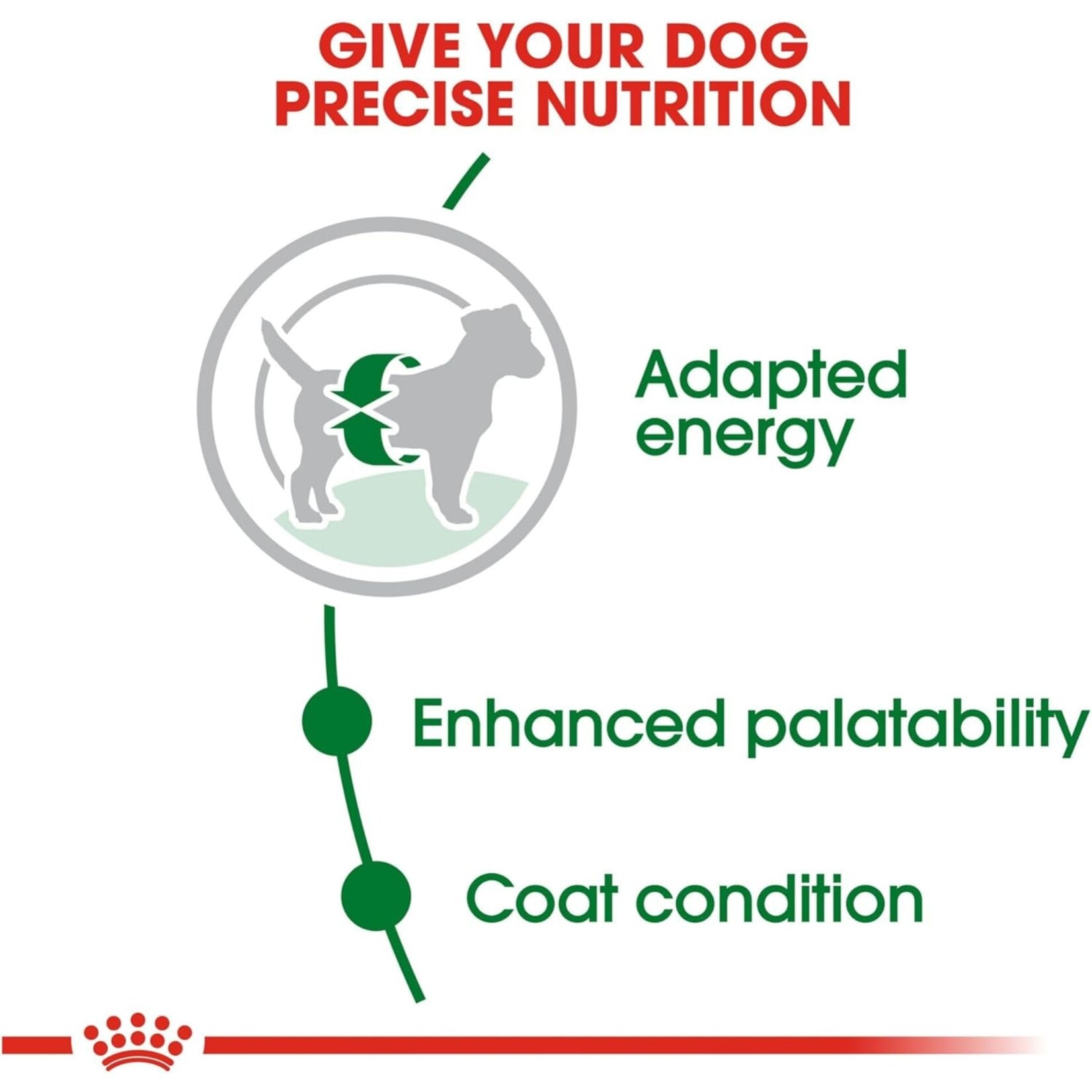 GIVE YOUR DOG PRECISE NUTRITION

Adapted energy

Enhanced palatability

Coat condition